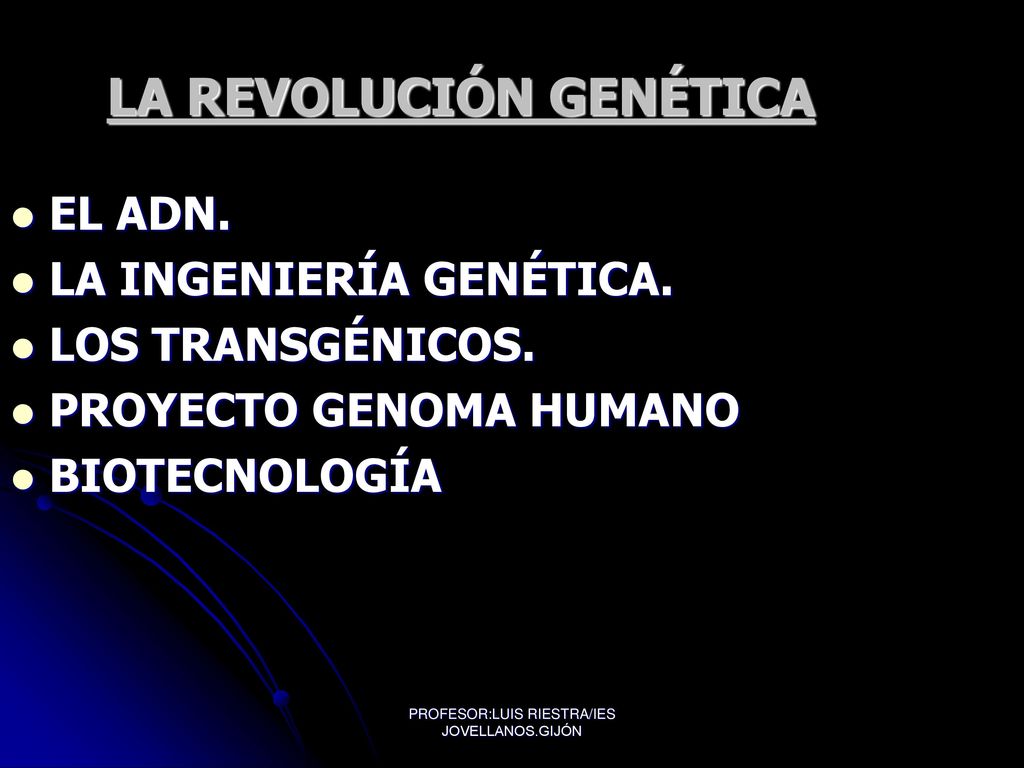 LA REVOLUCIÓN GENÉTICA

- EL ADN.
- LA INGENIERÍA GENÉTICA.
- LOS TRANSGÉNICOS.
- PROYECTO GENOMA HUMANO
- BIOTECNOLOGÍA

PROFESOR:LUIS RIESTRA/IES JOVELLANOS.GIJÓN